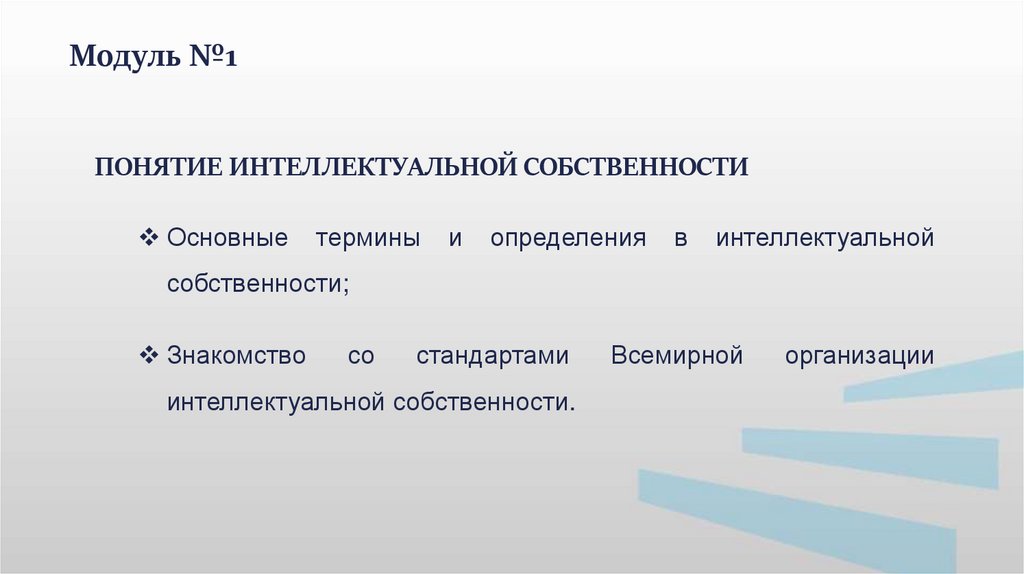 Модуль №1

ПОНЯТИЕ ИНТЕЛЛЕКТУАЛЬНОЙ СОБСТВЕННОСТИ

❖ Основные термины и определения в интеллектуальной собственности;

❖ Знакомство со стандартами Всемирной организации интеллектуальной собственности.